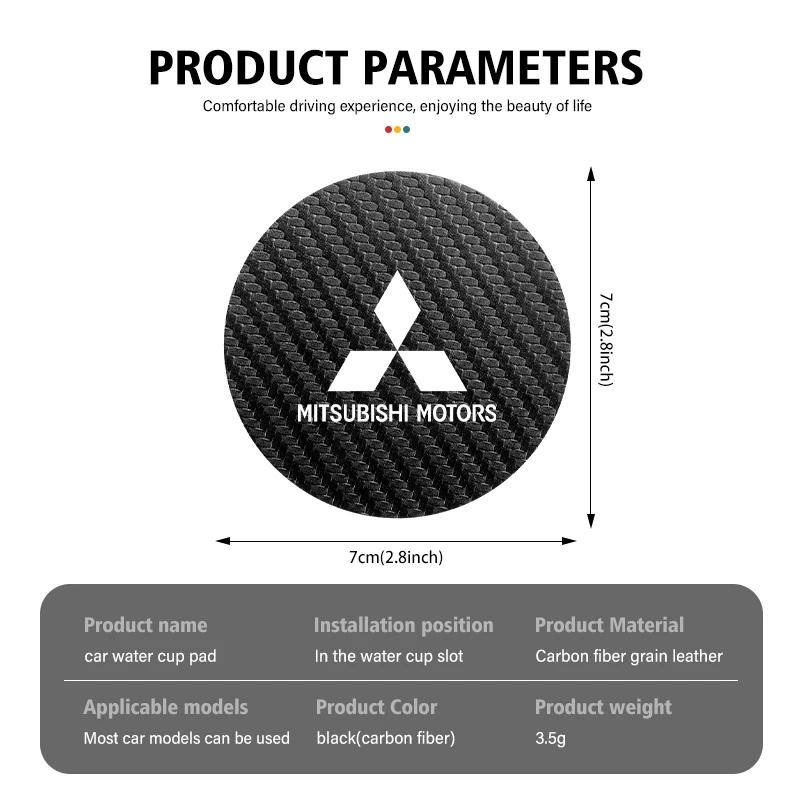 PRODUCT PARAMETERS

Comfortable driving experience, enjoying the beauty of life

MITSUBISHI MOTORS

7cm(2.8inch)

7cm(2.8inch)

| Product name | Installation position | Product Material |
|---|---|---|
| car water cup pad | In the water cup slot | Carbon fiber grain leather |
| Applicable models | Product Color | Product weight |
| Most car models can be used | black(carbon fiber) | 3.5g |